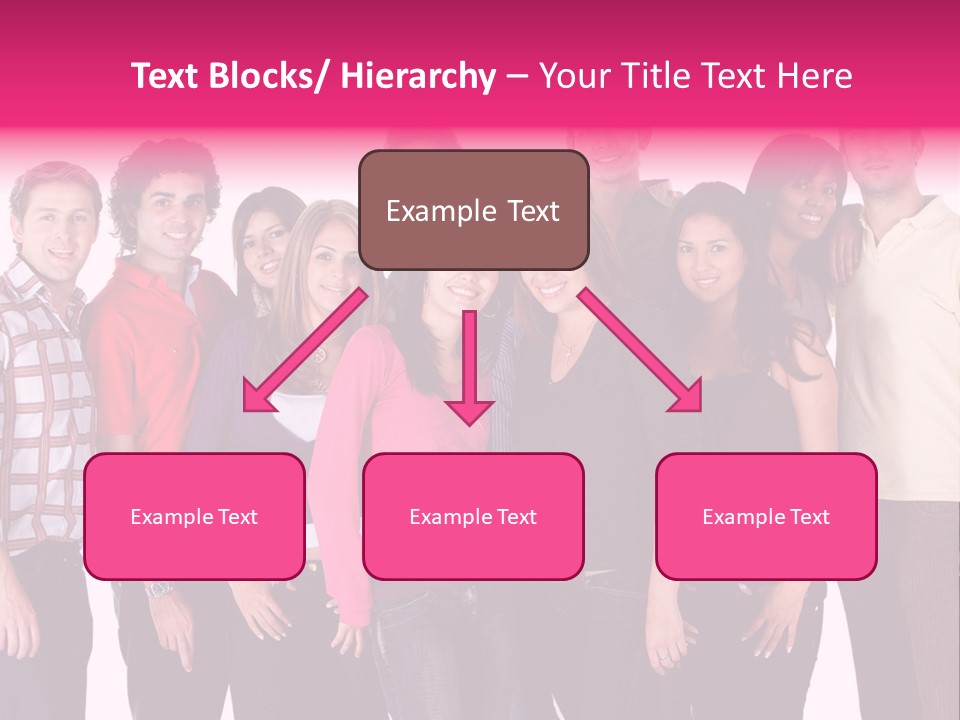 Text Blocks/ Hierarchy – Your Title Text Here

Example Text

Example Text

Example Text

Example Text